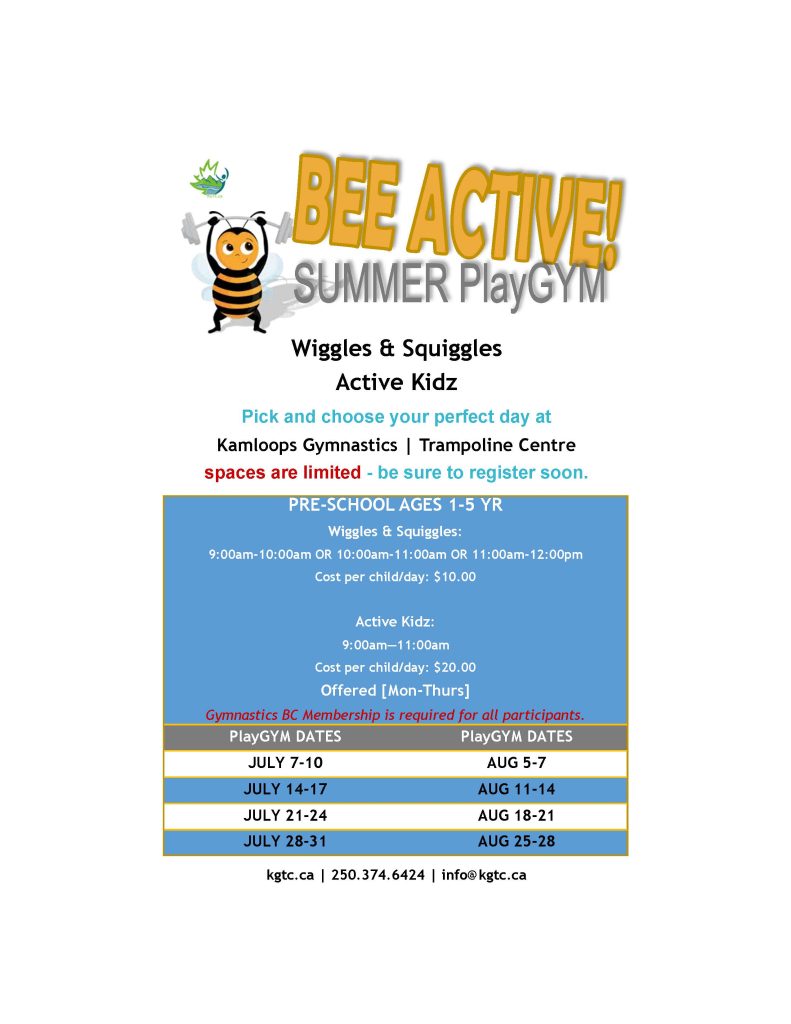 BEE ACTIVE!
SUMMER PlayGYM

Wiggles & Squiggles
Active Kidz

Pick and choose your perfect day at
Kamloops Gymnastics | Trampoline Centre
spaces are limited - be sure to register soon.

PRE-SCHOOL AGES 1-5 YR
Wiggles & Squiggles:
9:00am-10:00am OR 10:00am-11:00am OR 11:00am-12:00pm
Cost per child/day: $10.00

Active Kidz:
9:00am—11:00am
Cost per child/day: $20.00
Offered [Mon-Thurs]
Gymnastics BC Membership is required for all participants.

| PlayGYM DATES | PlayGYM DATES |
|---|---|
| JULY 7-10 | AUG 5-7 |
| JULY 14-17 | AUG 11-14 |
| JULY 21-24 | AUG 18-21 |
| JULY 28-31 | AUG 25-28 |

kgtc.ca | 250.374.6424 | info@kgtc.ca